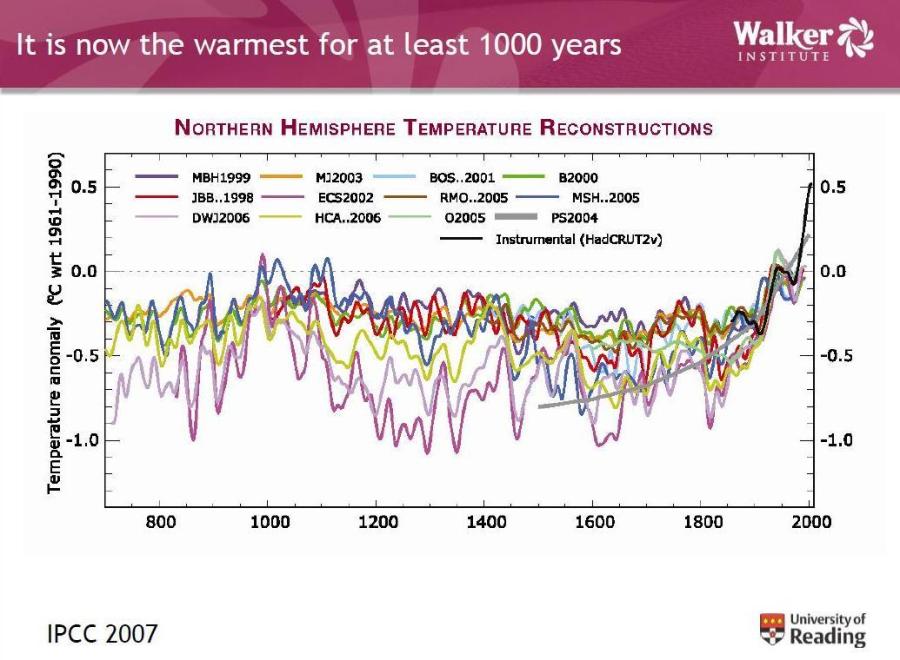 It is now the warmest for at least 1000 years

Walker INSTITUTE

NORTHERN HEMISPHERE TEMPERATURE RECONSTRUCTIONS

MBH1999
MJ2003
BOS..2001
B2000
JBB..1998
ECS2002
RMO..2005
MSH..2005
DWJ2006
HCA..2006
O2005
PS2004
Instrumental (HadCRUT2v)

Temperature anomaly (°C wrt 1961-1990)

0.5
0.0
-0.5
-1.0

0.5
0.0
-0.5
-1.0

800 1000 1200 1400 1600 1800 2000

IPCC 2007

University of Reading